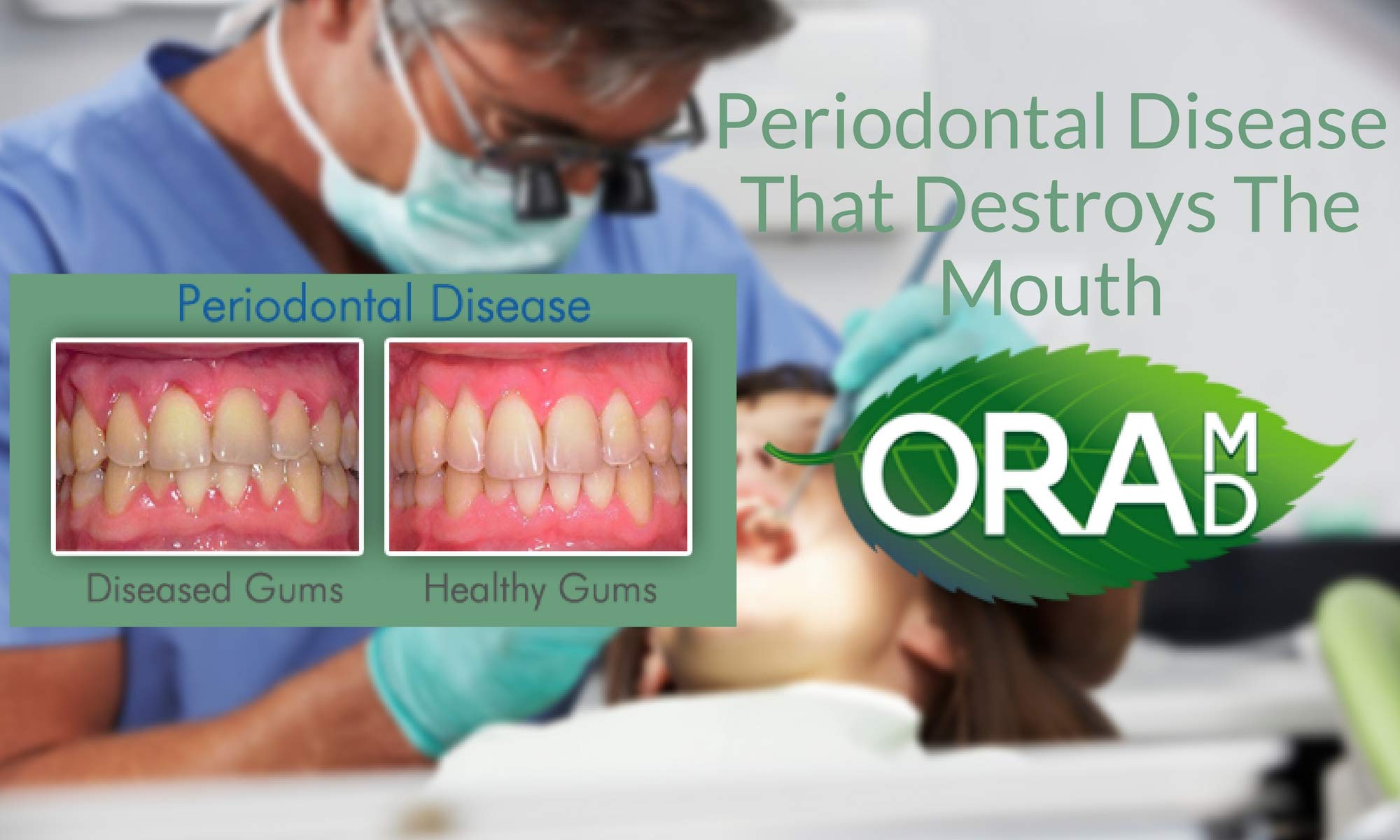 Periodontal Disease That Destroys The Mouth

Periodontal Disease

Diseased Gums

Healthy Gums

ORA MD